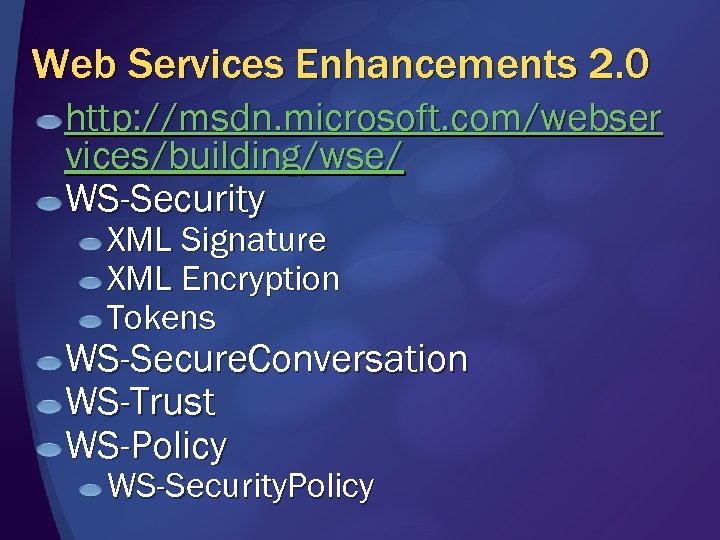 Web Services Enhancements 2.0

http://msdn.microsoft.com/webservices/building/wse/

WS-Security

XML Signature

XML Encryption

Tokens

WS-SecureConversation

WS-Trust

WS-Policy

WS-SecurityPolicy